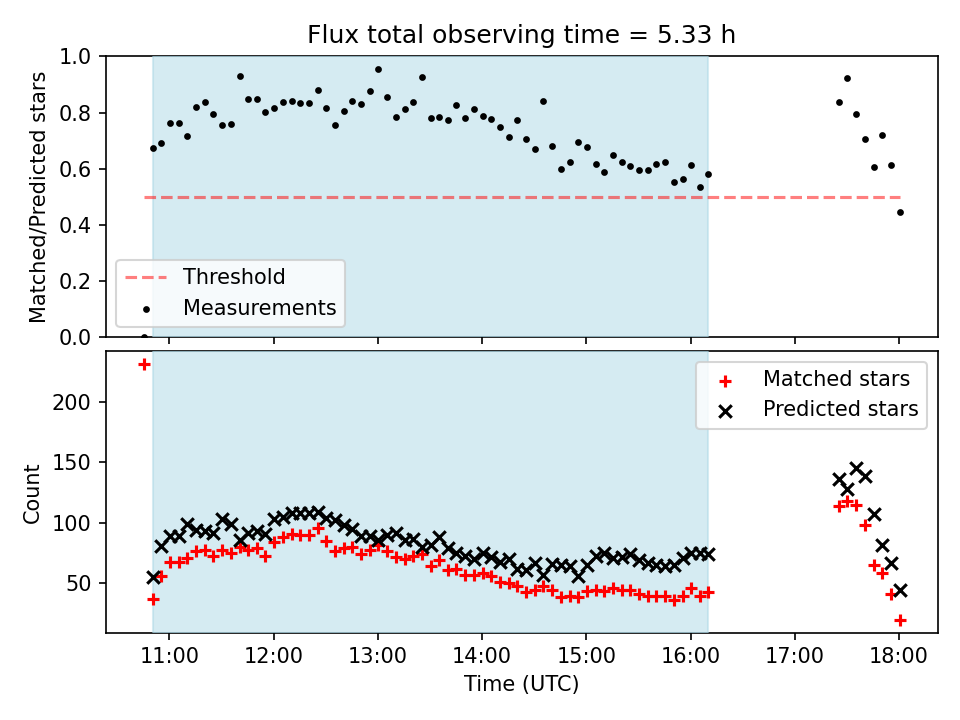 Flux total observing time = 5.33 h

Matched/Predicted stars

1.0
0.8
0.6
0.4
0.2
0.0

Threshold
Measurements

Count

200
150
100
50

Matched stars
Predicted stars

11:00
12:00
13:00
14:00
15:00
16:00
17:00
18:00

Time (UTC)